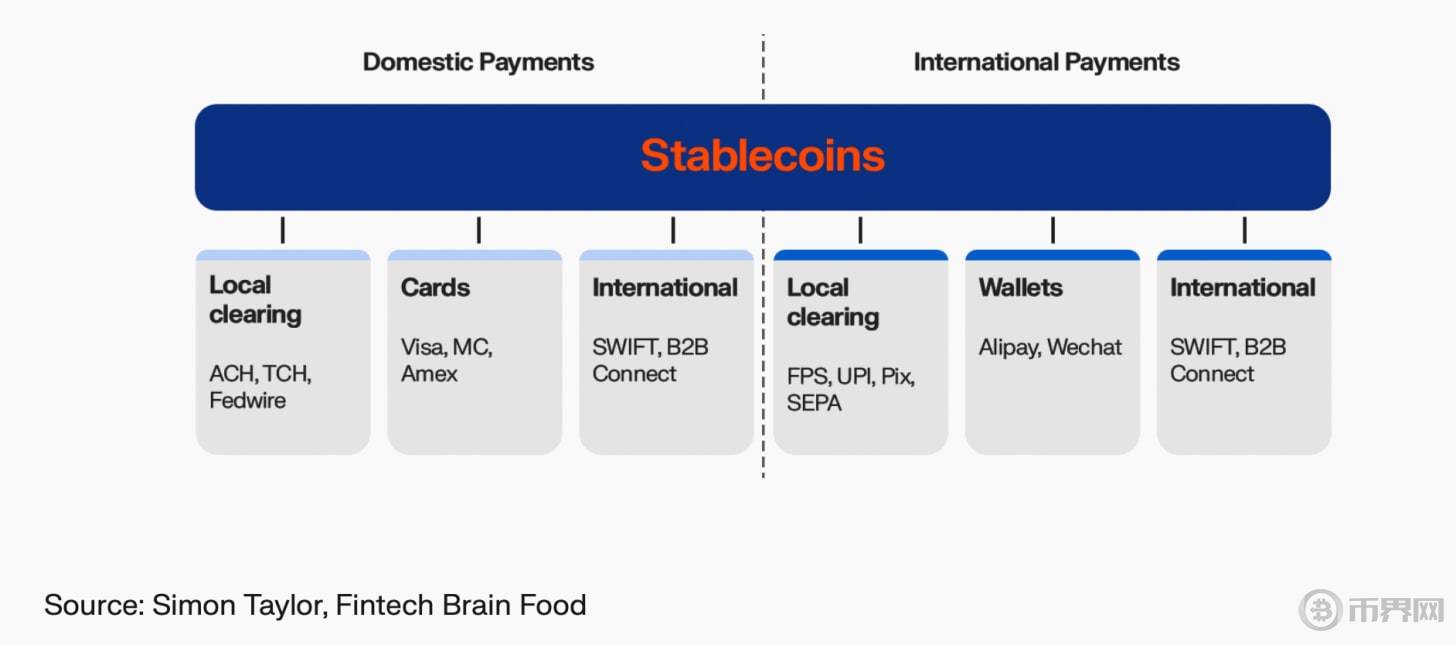 Domestic Payments

International Payments

Stablecoins

Local clearing

ACH, TCH, Fedwire

Cards

Visa, MC, Amex

International

SWIFT, B2B Connect

Local clearing

FPS, UPI, Pix, SEPA

Wallets

Alipay, Wechat

International

SWIFT, B2B Connect

Source: Simon Taylor, Fintech Brain Food

币界网